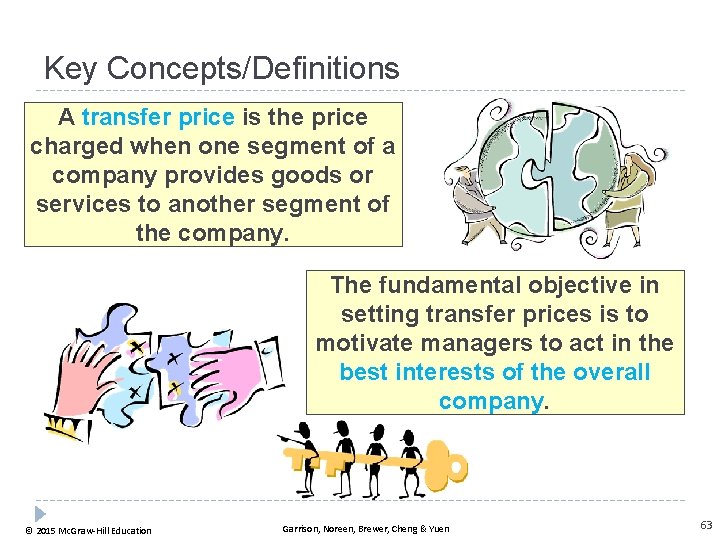 Key Concepts/Definitions

A transfer price is the price charged when one segment of a company provides goods or services to another segment of the company.

The fundamental objective in setting transfer prices is to motivate managers to act in the best interests of the overall company.

© 2015 McGraw-Hill Education

Garrison, Noreen, Brewer, Cheng & Yuen

63